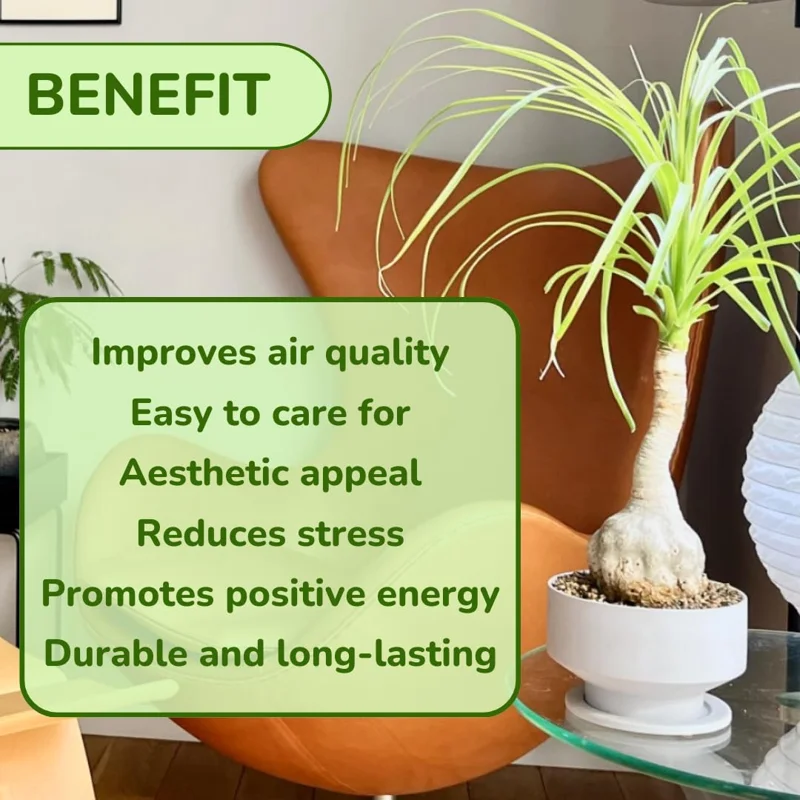 BENEFIT

Improves air quality
Easy to care for
Aesthetic appeal
Reduces stress
Promotes positive energy
Durable and long-lasting